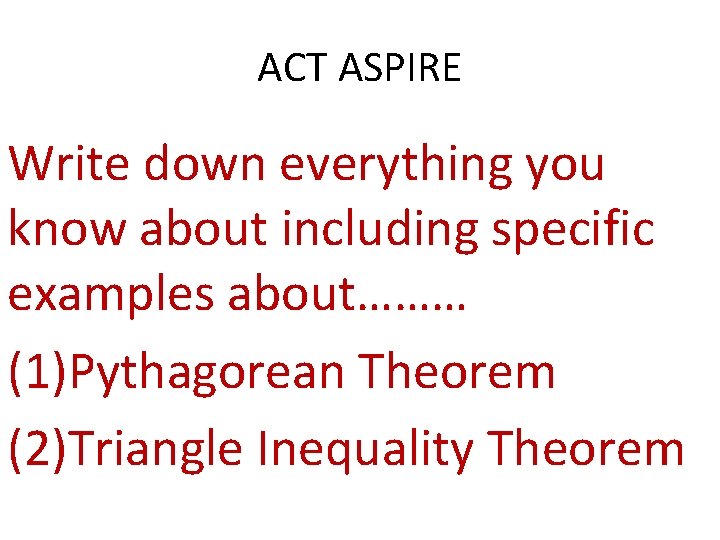 ACT ASPIRE

Write down everything you know about including specific examples about………

(1)Pythagorean Theorem

(2)Triangle Inequality Theorem